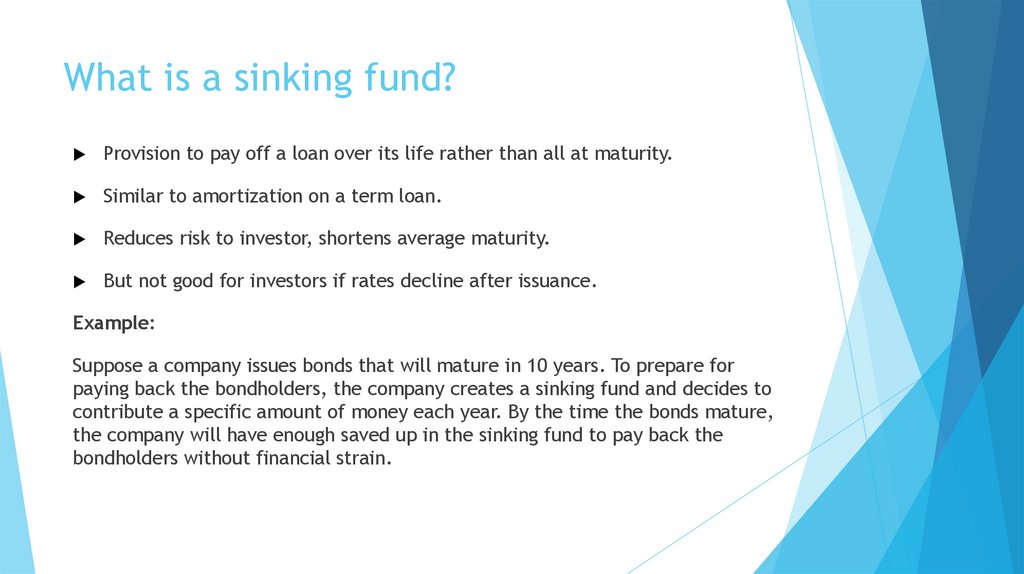 What is a sinking fund?

▶ Provision to pay off a loan over its life rather than all at maturity.

▶ Similar to amortization on a term loan.

▶ Reduces risk to investor, shortens average maturity.

▶ But not good for investors if rates decline after issuance.

Example:

Suppose a company issues bonds that will mature in 10 years. To prepare for paying back the bondholders, the company creates a sinking fund and decides to contribute a specific amount of money each year. By the time the bonds mature, the company will have enough saved up in the sinking fund to pay back the bondholders without financial strain.